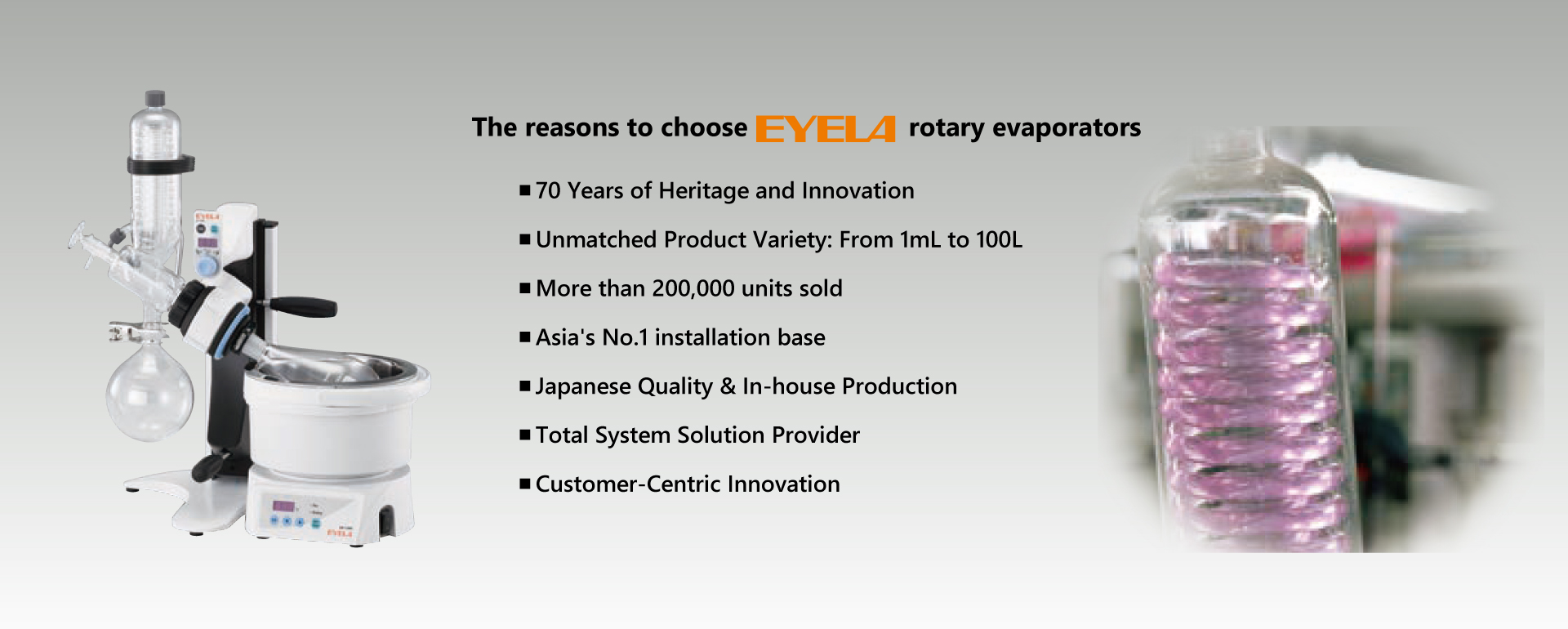 The reasons to choose EYELA rotary evaporators

■ 70 Years of Heritage and Innovation

■ Unmatched Product Variety: From 1mL to 100L

■ More than 200,000 units sold

■ Asia's No.1 installation base

■ Japanese Quality & In-house Production

■ Total System Solution Provider

■ Customer-Centric Innovation

EYELA

EYELA